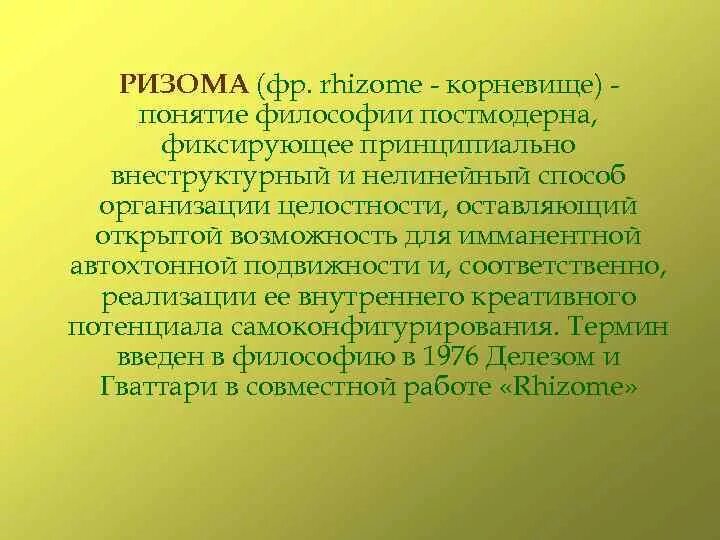 РИЗОМА (фр. rhizome - корневище) - понятие философии постмодерна, фиксирующее принципиально внеструктурный и нелинейный способ организации целостности, оставляющий открытой возможность для имманентной автохтонной подвижности и, соответственно, реализации ее внутреннего креативного потенциала самоконфигурирования. Термин введен в философию в 1976 Делезом и Гваттари в совместной работе «Rhizome»